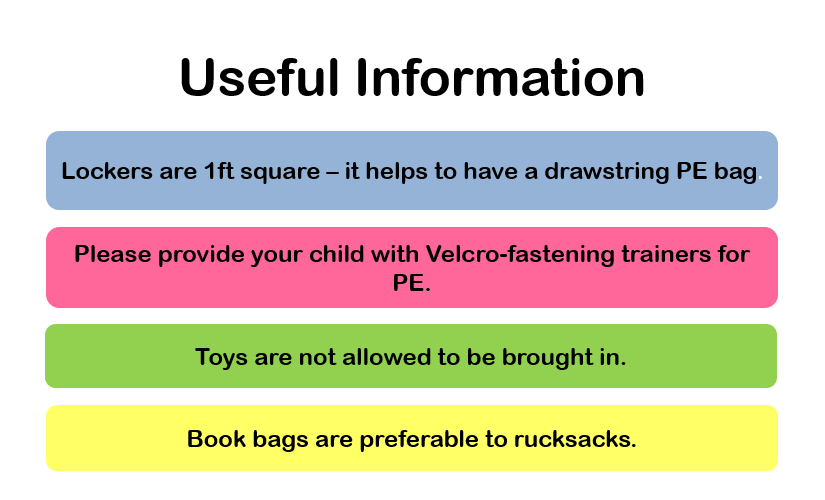 Useful Information

Lockers are 1ft square – it helps to have a drawstring PE bag.

Please provide your child with Velcro-fastening trainers for PE.

Toys are not allowed to be brought in.

Book bags are preferable to rucksacks.